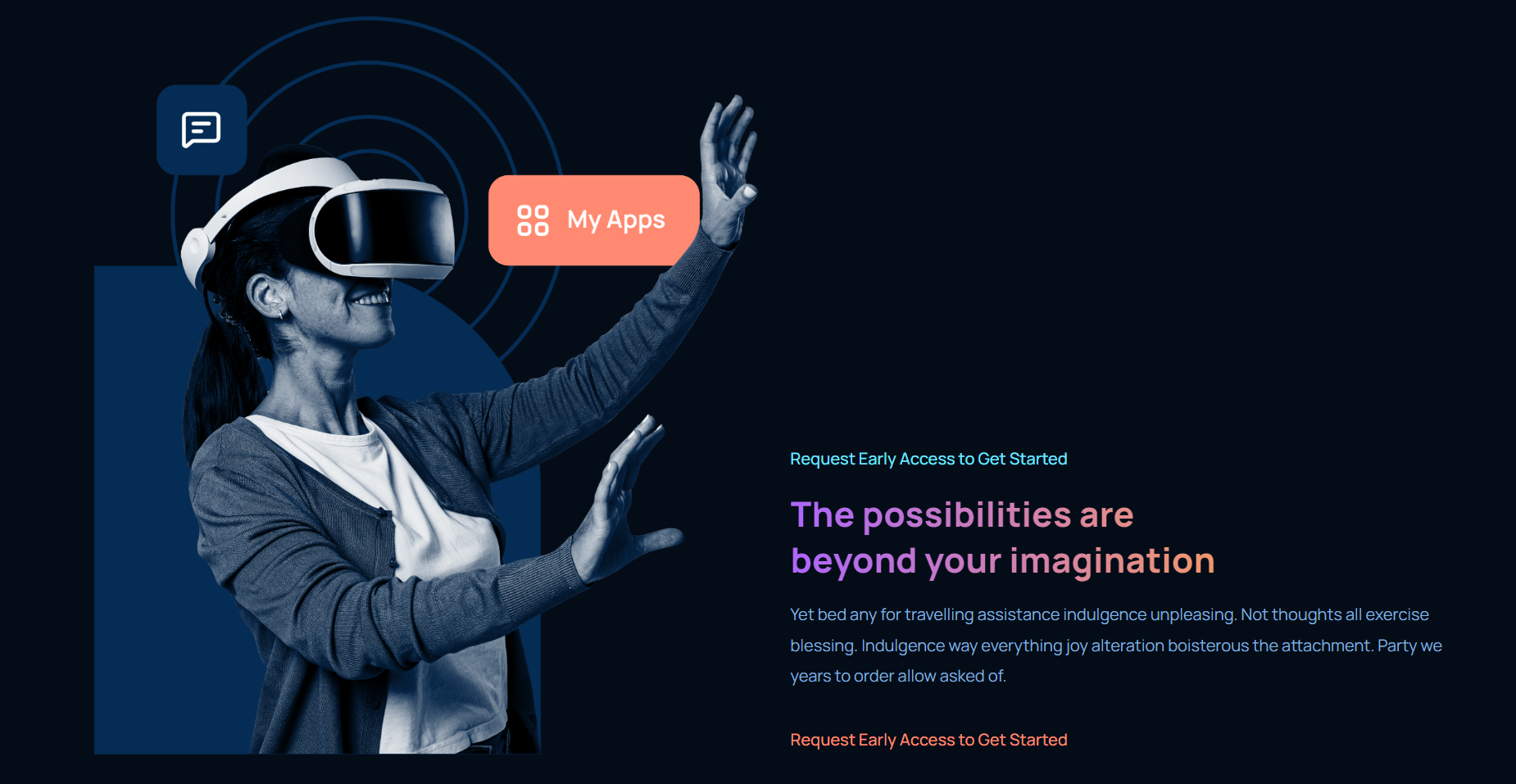 My Apps

Request Early Access to Get Started

The possibilities are beyond your imagination

Yet bed any for travelling assistance indulgence unpleasing. Not thoughts all exercise blessing. Indulgence way everything joy alteration boisterous the attachment. Party we years to order allow asked of.

Request Early Access to Get Started